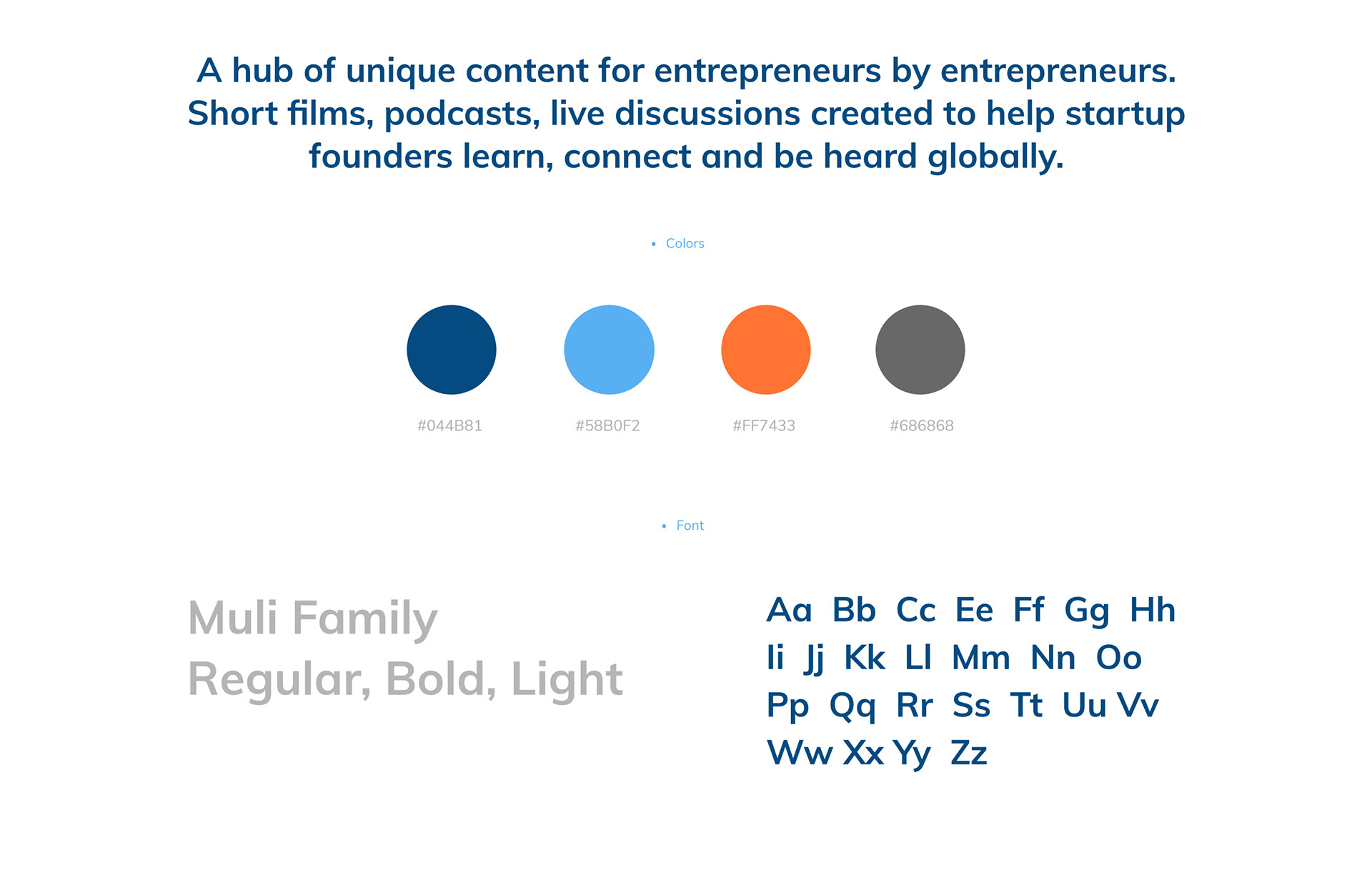 A hub of unique content for entrepreneurs by entrepreneurs. Short films, podcasts, live discussions created to help startup founders learn, connect and be heard globally.

• Colors

#044B81 #58B0F2 #FF7433 #686868

• Font

Muli Family
Regular, Bold, Light

Aa Bb Cc Ee Ff Gg Hh
Ii Jj Kk Ll Mm Nn Oo
Pp Qq Rr Ss Tt Uu Vv
Ww Xx Yy Zz